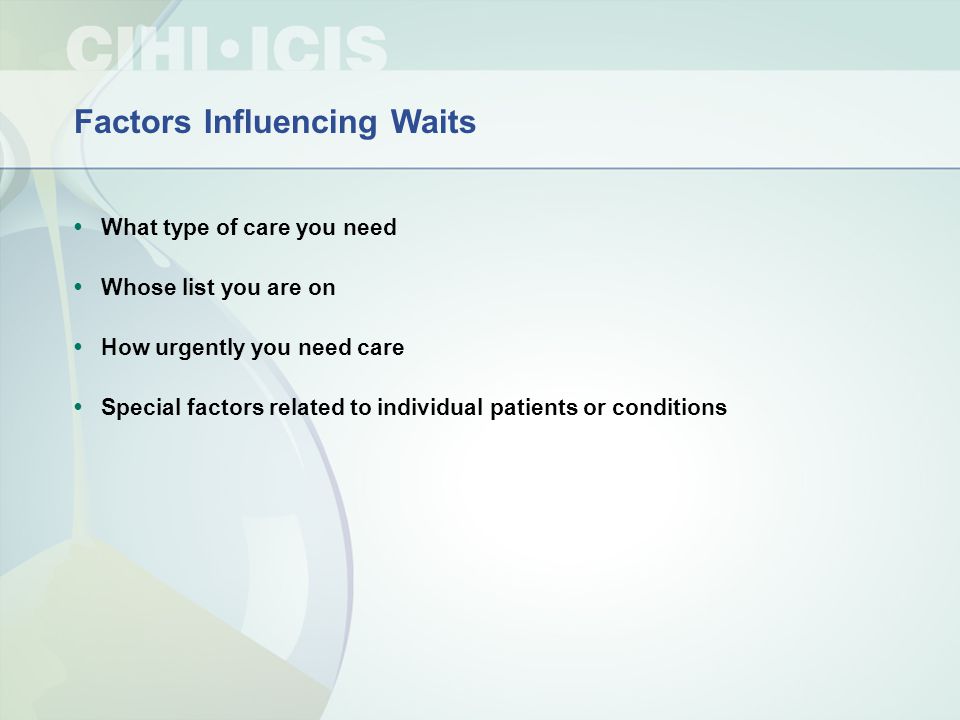 CIHI•ICIS

Factors Influencing Waits

• What type of care you need

• Whose list you are on

• How urgently you need care

• Special factors related to individual patients or conditions